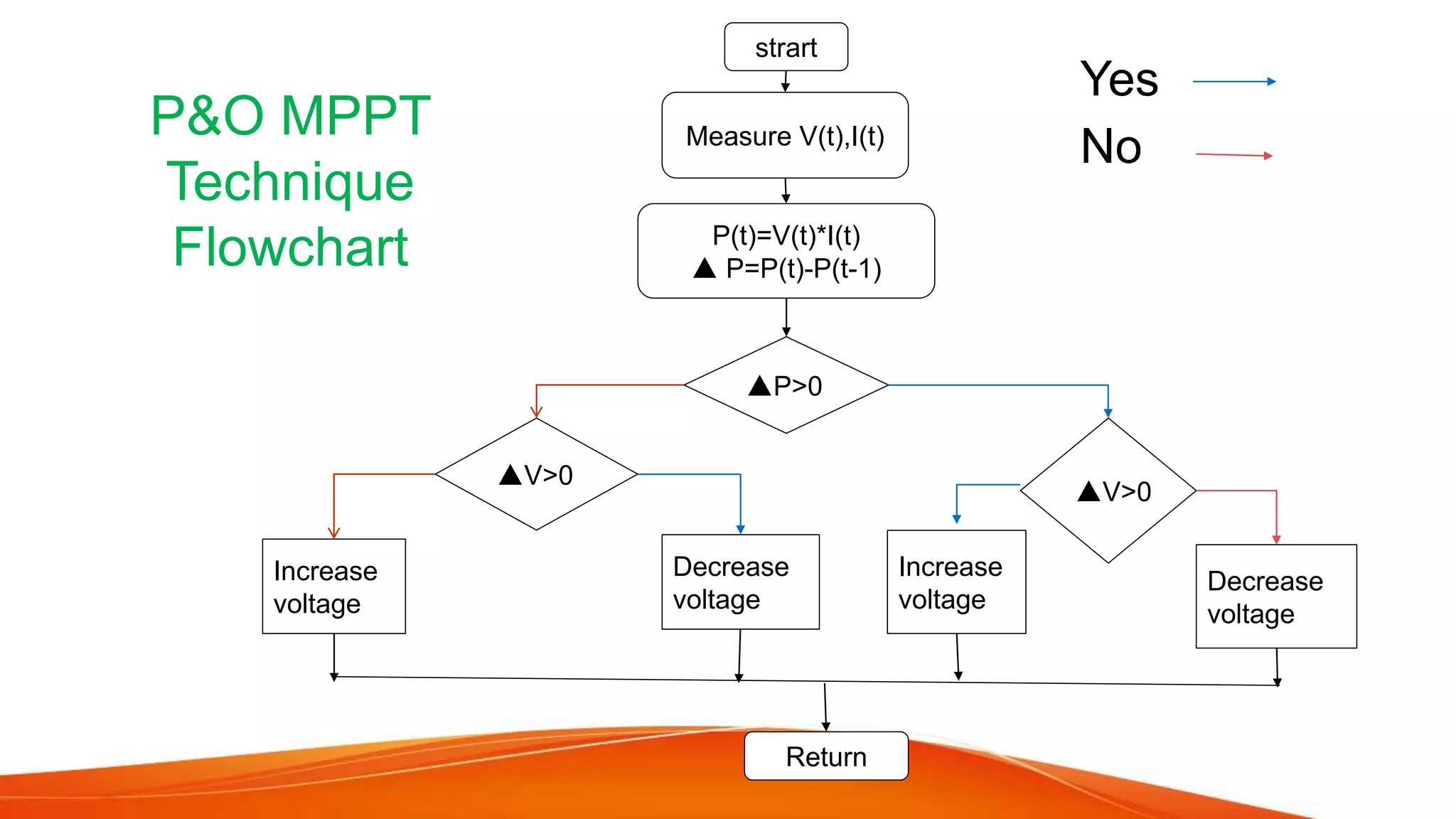 P&O MPPT Technique Flowchart

strart

Measure V(t),I(t)

P(t)=V(t)*I(t)
▲ P=P(t)-P(t-1)

Yes

No

▲P>0

▲V>0

▲V>0

Increase voltage

Decrease voltage

Increase voltage

Decrease voltage

Return